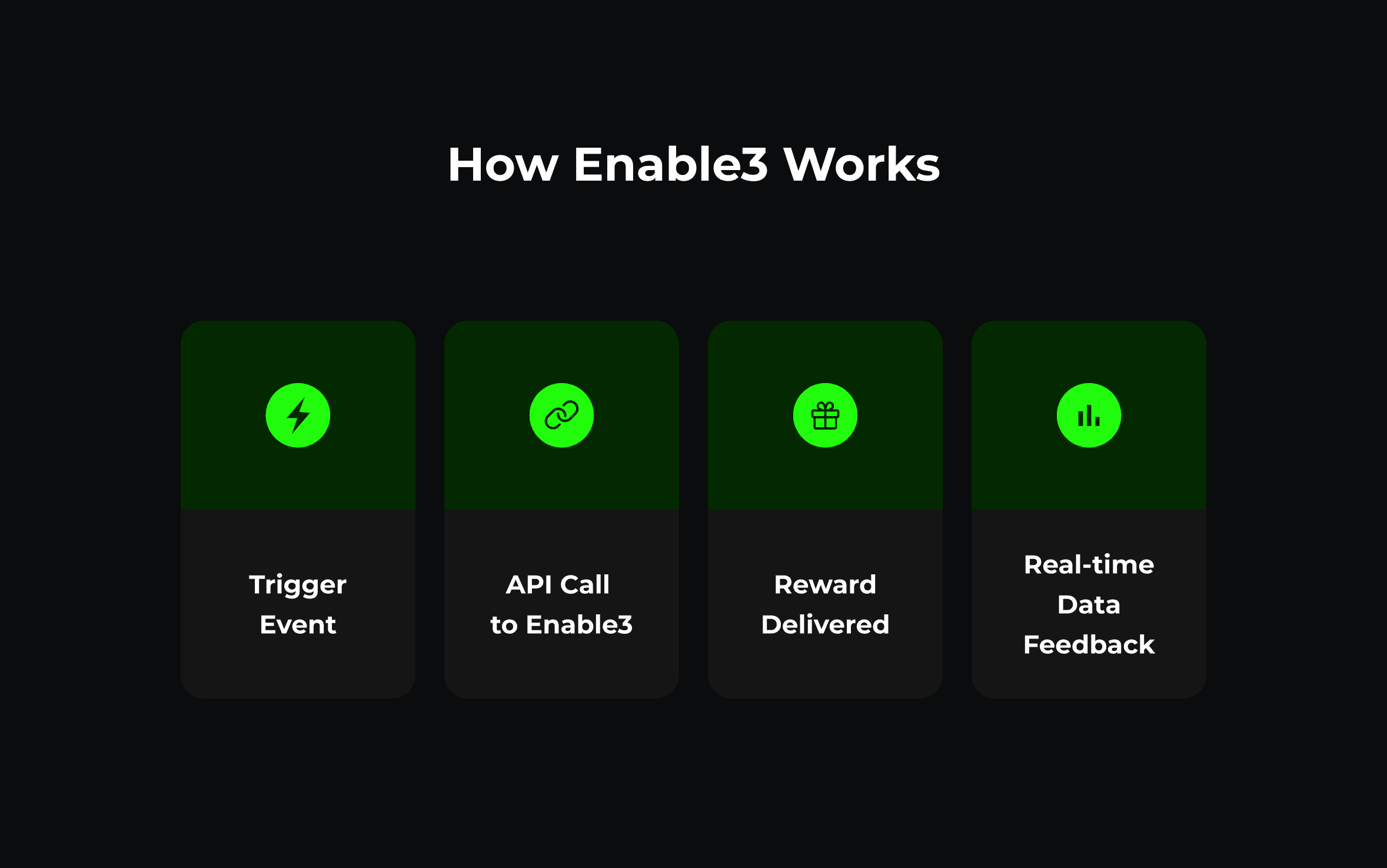 How Enable3 Works

Trigger Event

API Call to Enable3

Reward Delivered

Real-time Data Feedback